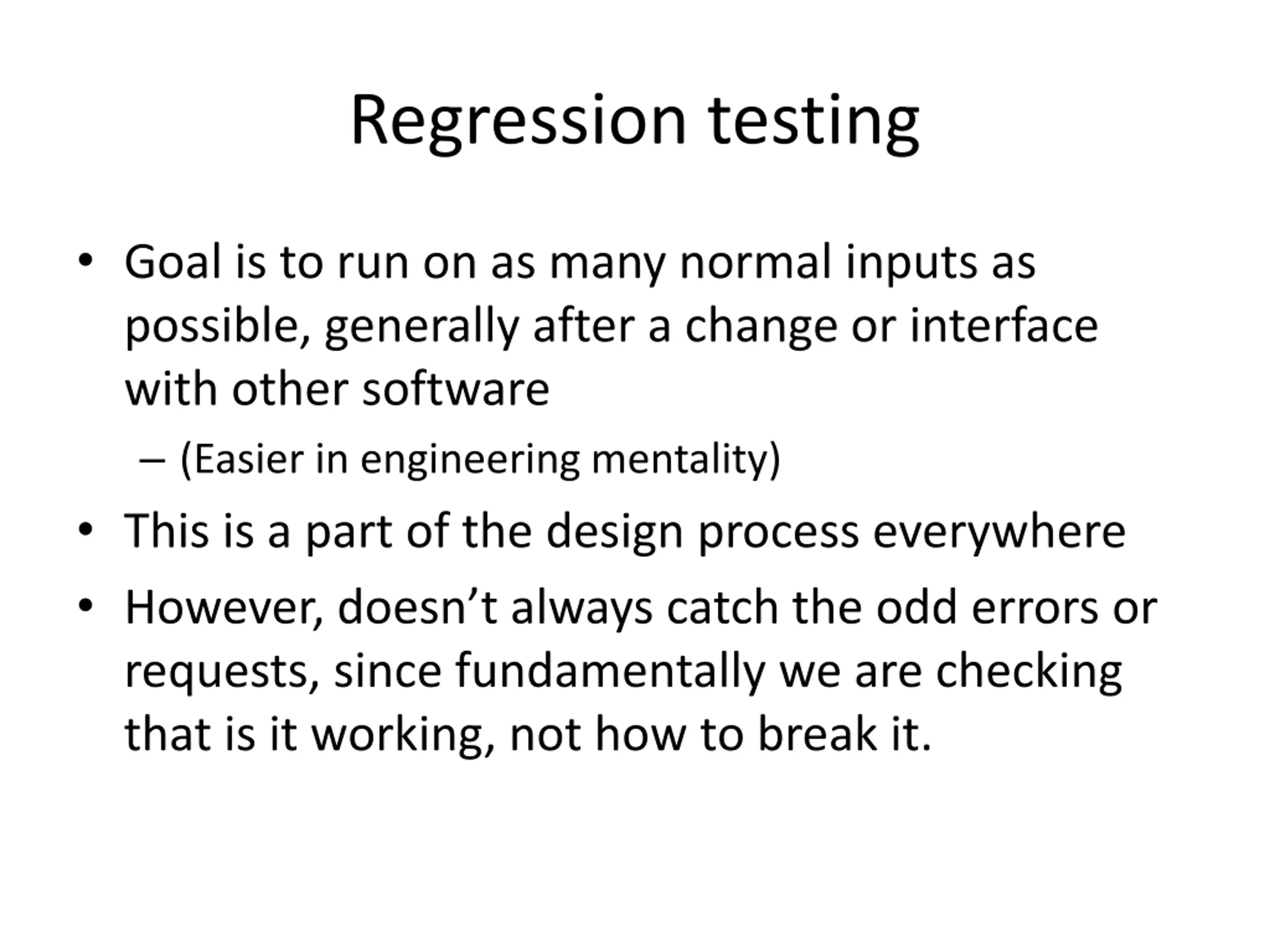 Regression testing

• Goal is to run on as many normal inputs as possible, generally after a change or interface with other software

– (Easier in engineering mentality)

• This is a part of the design process everywhere

• However, doesn’t always catch the odd errors or requests, since fundamentally we are checking that is it working, not how to break it.